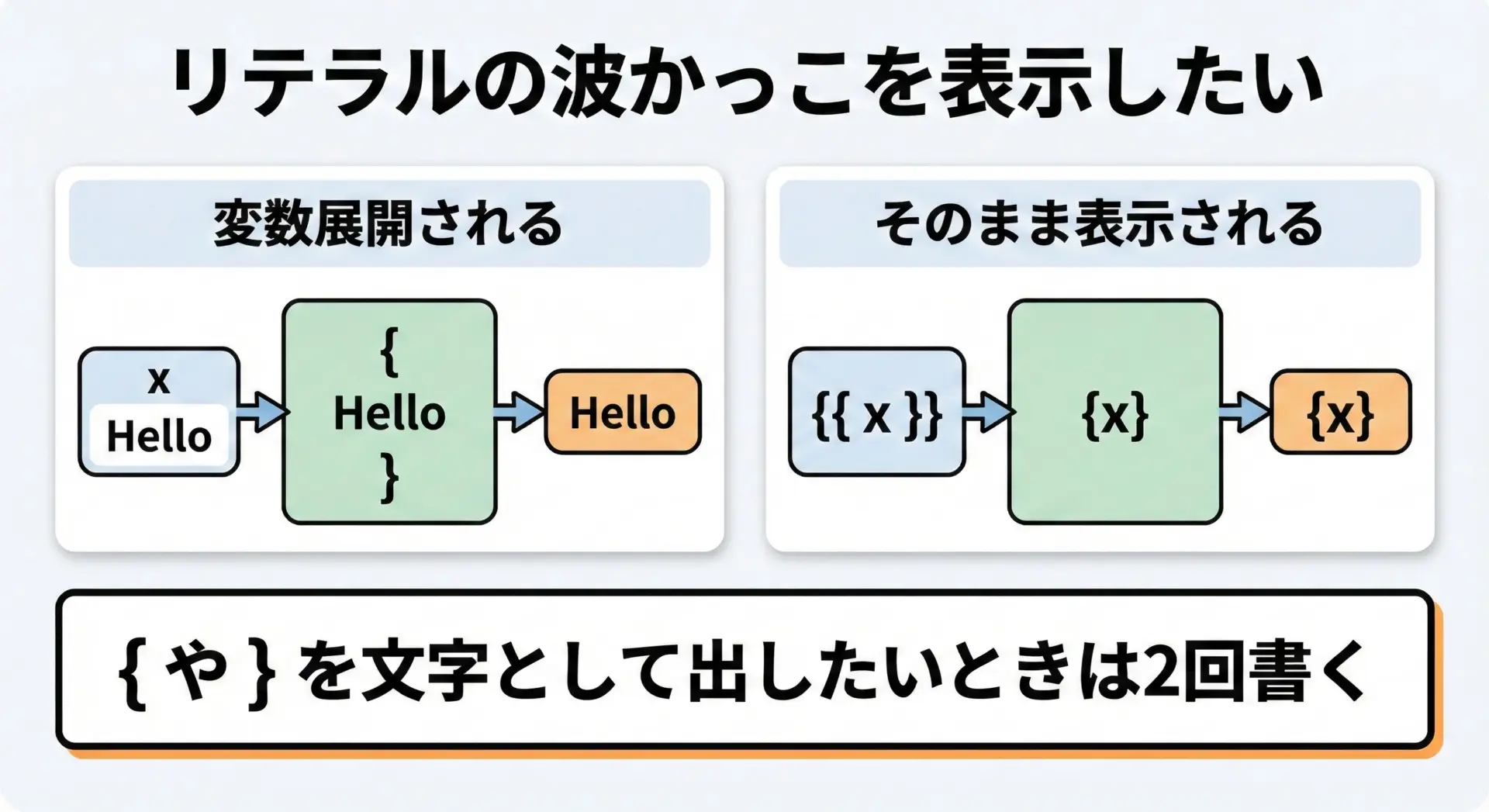 リテラルの波かっこを表示したい

変数展開される

x
Hello

{
Hello
}

Hello

そのまま表示される

{{ x }}

{x}

{x}

{ や } を文字として出したいときは2回書く